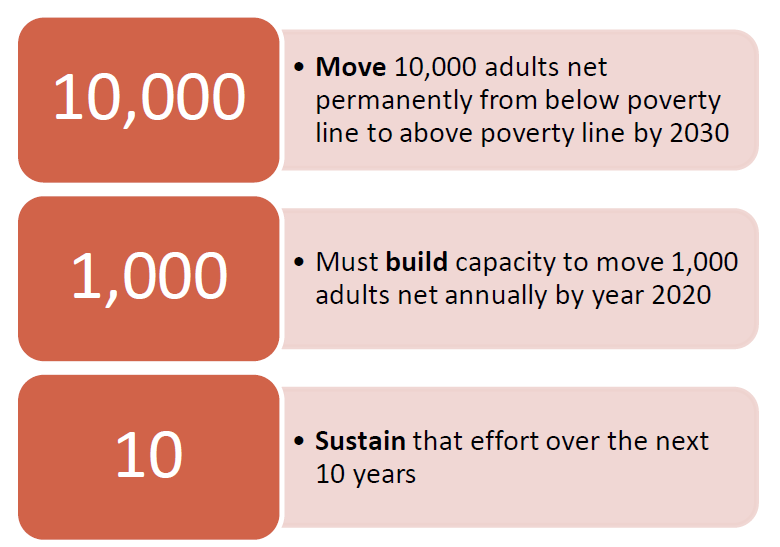 10,000

• Move 10,000 adults net permanently from below poverty line to above poverty line by 2030

1,000

• Must build capacity to move 1,000 adults net annually by year 2020

10

• Sustain that effort over the next 10 years